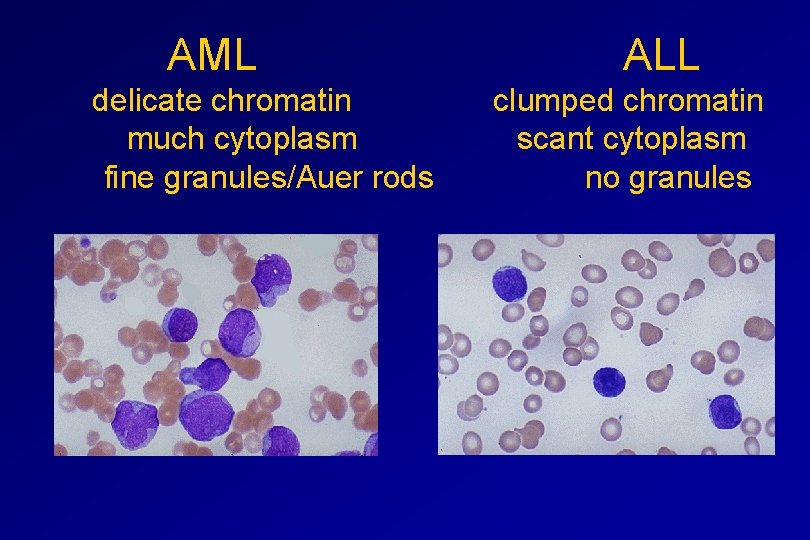 AML
delicate chromatin
much cytoplasm
fine granules/Auer rods

ALL
clumped chromatin
scant cytoplasm
no granules